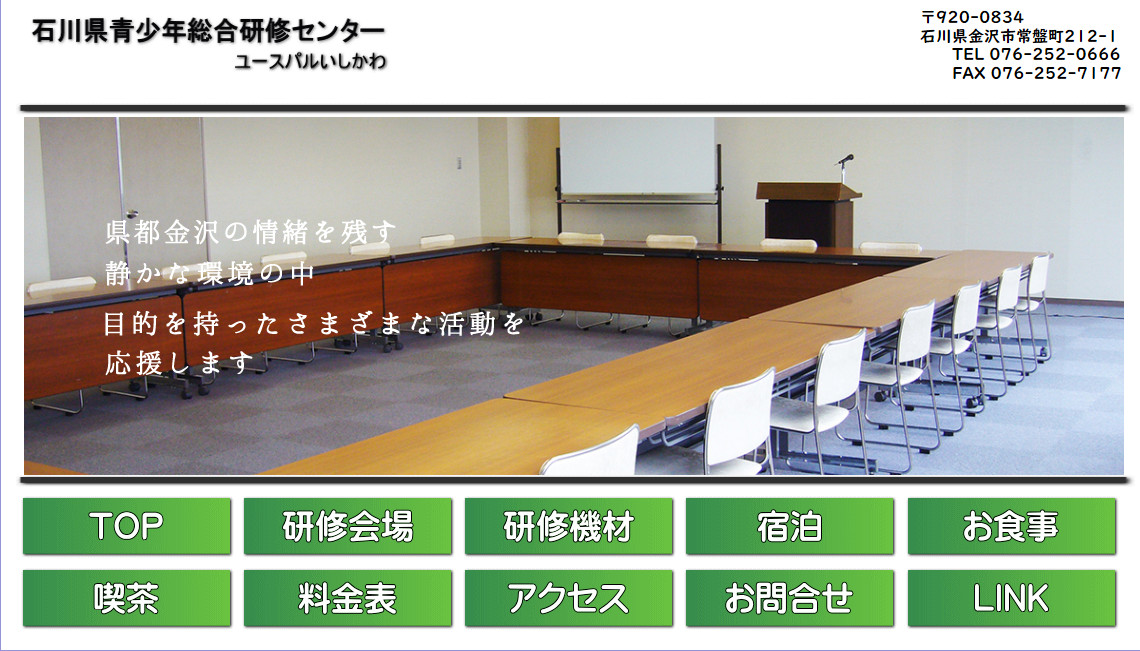 石川県青少年総合研修センター
ユースパルいしかわ

〒920-0834
石川県金沢市常盤町212-1
TEL 076-252-0666
FAX 076-252-7177

県都金沢の情緒を残す
静かな環境の中

目的を持ったさまざまな活動を
応援します

TOP
研修会場
研修機材
宿泊
お食事
喫茶
料金表
アクセス
お問合せ
LINK